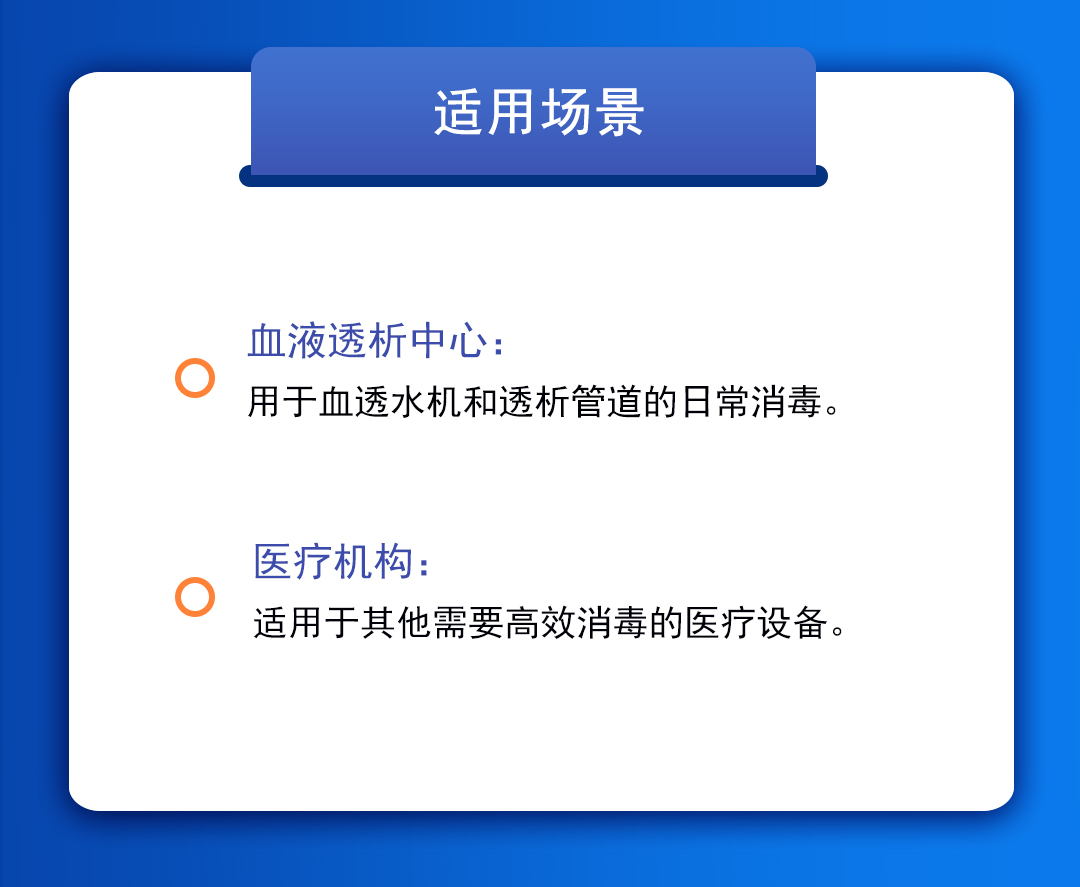 适用场景

血液透析中心：
用于血透水机和透析管道的日常消毒。

医疗机构：
适用于其他需要高效消毒的医疗设备。